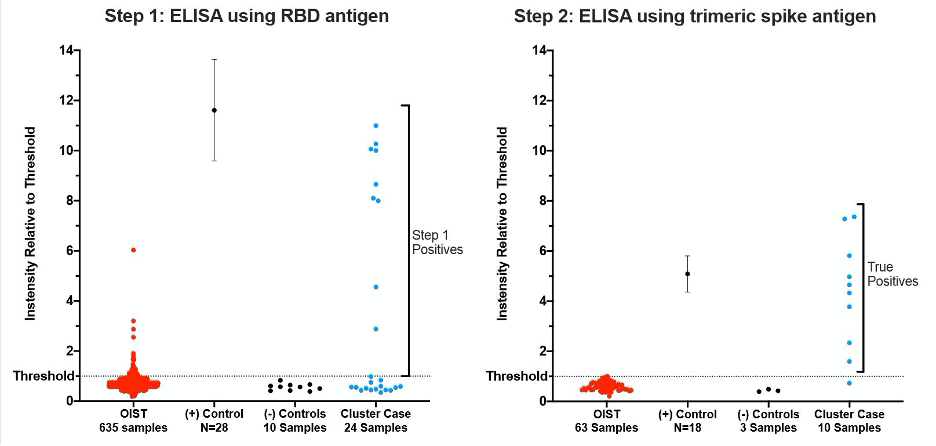 Step 1: ELISA using RBD antigen

Instensity Relative to Threshold

14
12
10
8
6
4
2
Threshold
0

Step 1 Positives

OIST 635 samples
(+) Control N=28
(-) Controls 10 Samples
Cluster Case 24 Samples

Step 2: ELISA using trimeric spike antigen

Instensity Relative to Threshold

14
12
10
8
6
4
2
Threshold
0

True Positives

OIST 63 Samples
(+) Control N=18
(-) Controls 3 Samples
Cluster Case 10 Samples